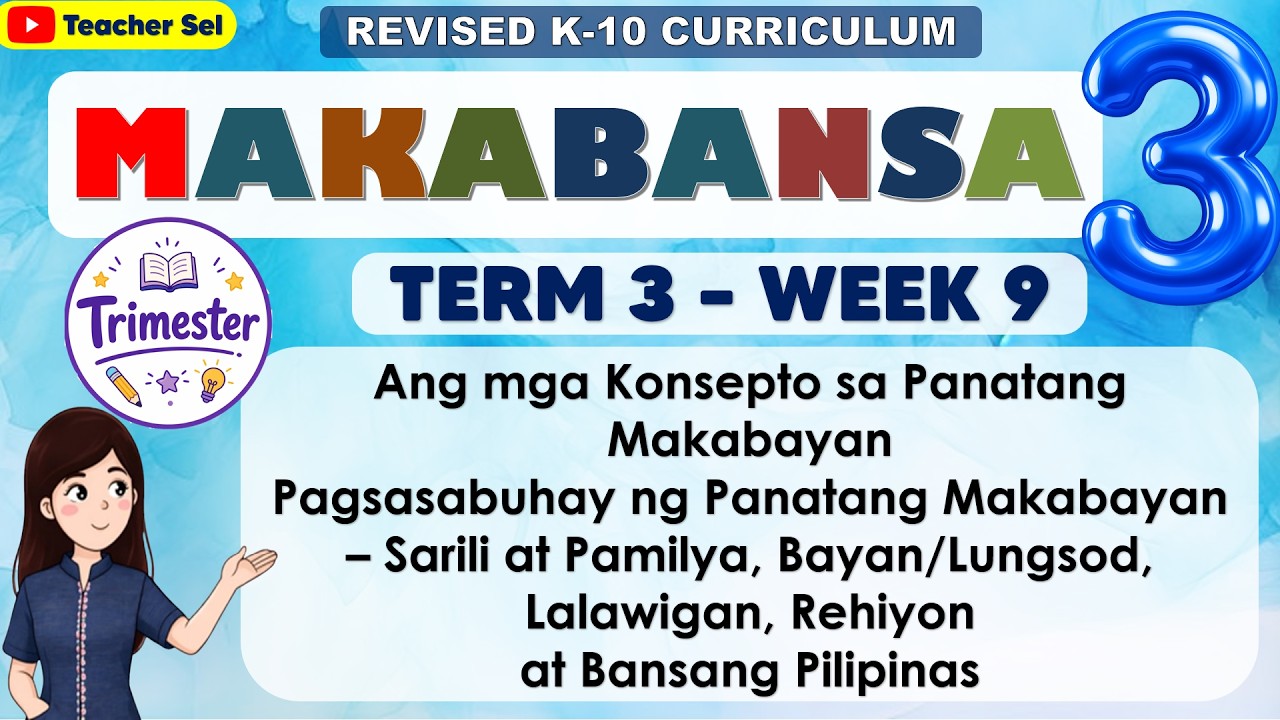 Teacher Sel

REVISED K-10 CURRICULUM

MAKABANSA 3

Trimester

TERM 3 - WEEK 9

Ang mga Konsepto sa Panatang Makabayan
Pagsasabuhay ng Panatang Makabayan – Sarili at Pamilya, Bayan/Lungsod, Lalawigan, Rehiyon at Bansang Pilipinas